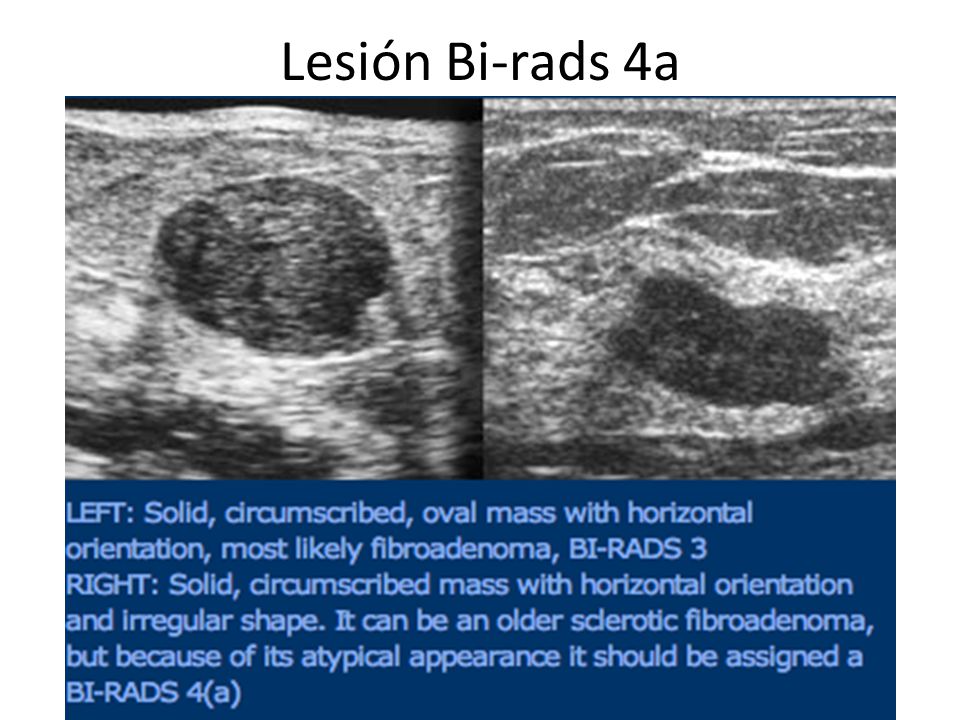 Lesión Bi-rads 4a

LEFT: Solid, circumscribed, oval mass with horizontal orientation, most likely fibroadenoma, BI-RADS 3
RIGHT: Solid, circumscribed mass with horizontal orientation and irregular shape. It can be an older sclerotic fibroadenoma, but because of its atypical appearance it should be assigned a BI-RADS 4(a)